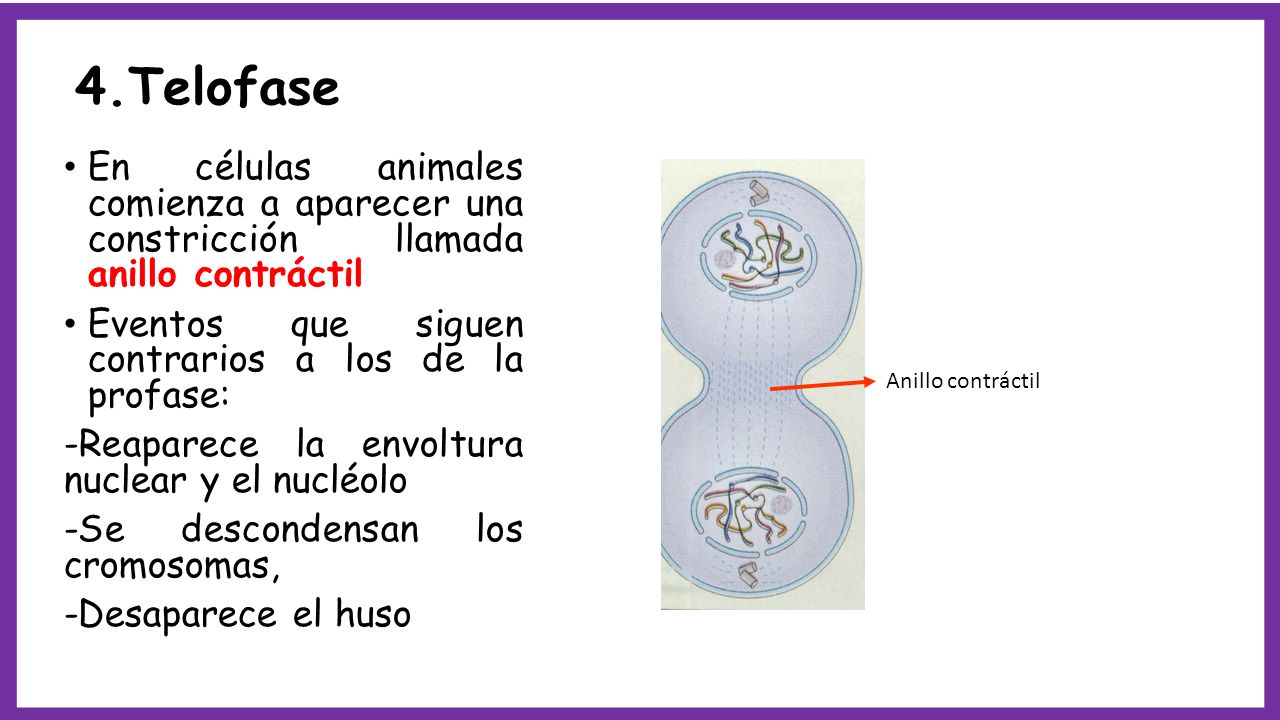 4.Telofase

• En células animales comienza a aparecer una constricción llamada anillo contráctil

• Eventos que siguen contrarios a los de la profase:

-Reaparece la envoltura nuclear y el nucléolo

-Se descondensan los cromosomas,

-Desaparece el huso

Anillo contráctil